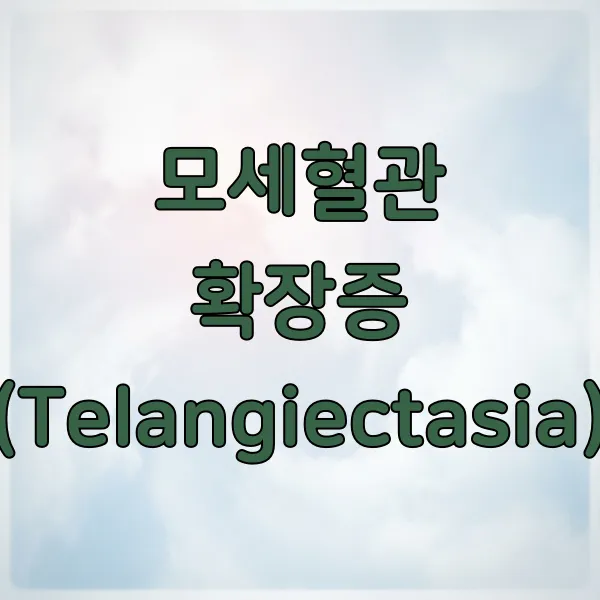 모세혈관
확장증
(Telangiectasia)